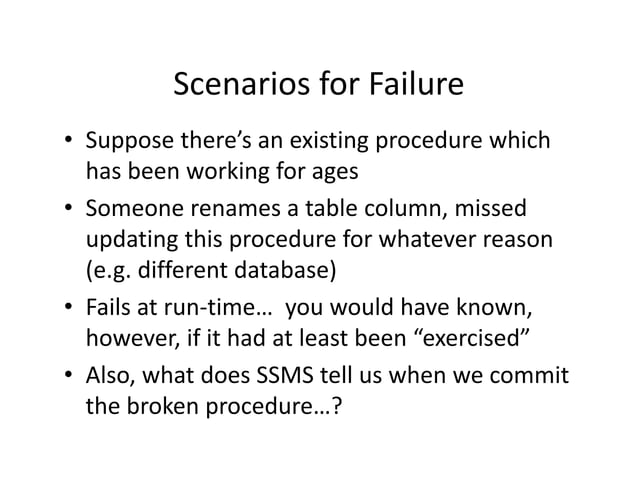 Scenarios for Failure

• Suppose there's an existing procedure which has been working for ages

• Someone renames a table column, missed updating this procedure for whatever reason (e.g. different database)

• Fails at run-time… you would have known, however, if it had at least been "exercised"

• Also, what does SSMS tell us when we commit the broken procedure…?